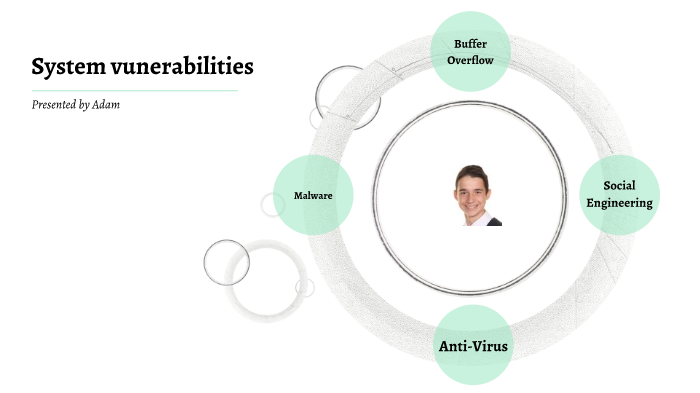 System vunerabilities

Presented by Adam

Buffer Overflow

Malware

Social Engineering

Anti-Virus